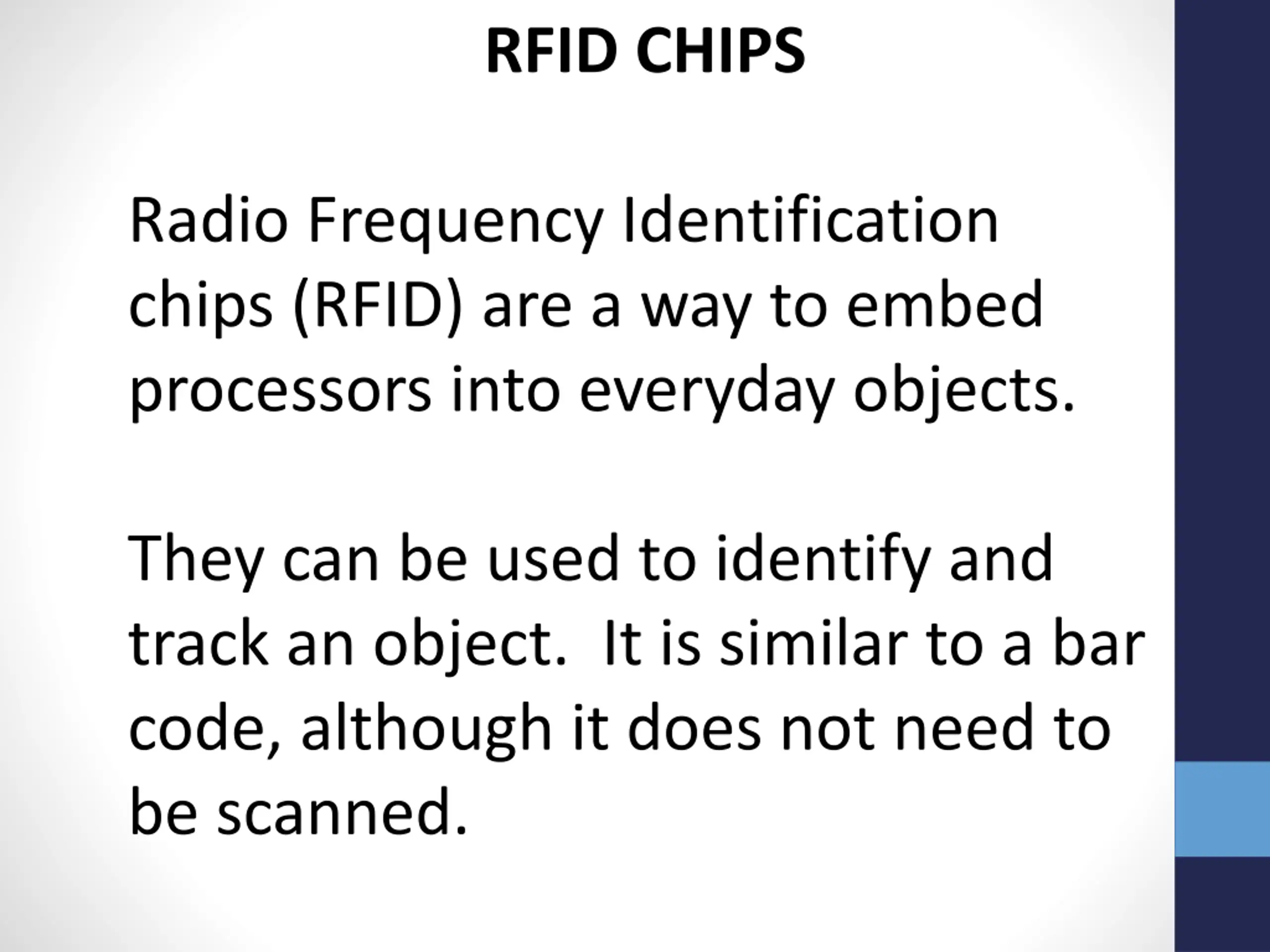 RFID CHIPS

Radio Frequency Identification chips (RFID) are a way to embed processors into everyday objects.

They can be used to identify and track an object.  It is similar to a bar code, although it does not need to be scanned.